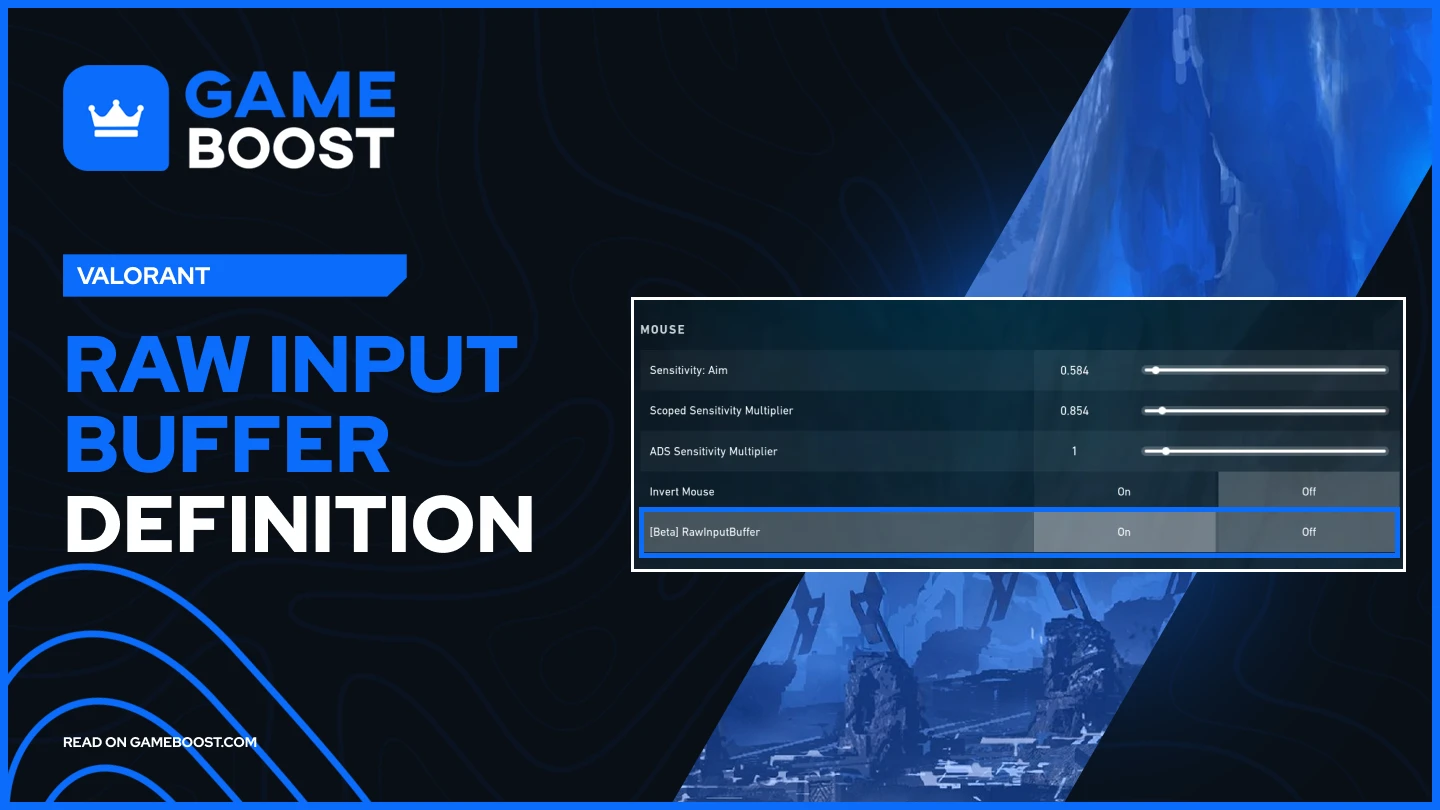 GAME BOOST

VALORANT

RAW INPUT BUFFER DEFINITION

MOUSE

| | | |
|---|---|---|
| Sensitivity: Aim | 0.584 | |
| Scoped Sensitivity Multiplier | 0.854 | |
| ADS Sensitivity Multiplier | 1 | |
| Invert Mouse | On | Off |
| [Beta] RawInputBuffer | On | Off |

READ ON GAMEBOOST.COM